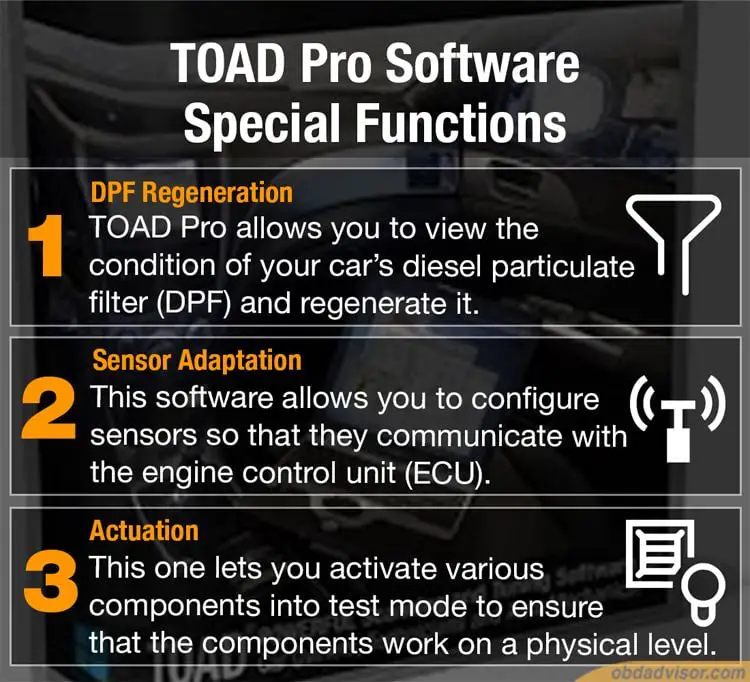 TOAD Pro Software Special Functions

1
DPF Regeneration
TOAD Pro allows you to view the condition of your car's diesel particulate filter (DPF) and regenerate it.

2
Sensor Adaptation
This software allows you to configure sensors so that they communicate with the engine control unit (ECU).

3
Actuation
This one lets you activate various components into test mode to ensure that the components work on a physical level.

obdadvisor.com